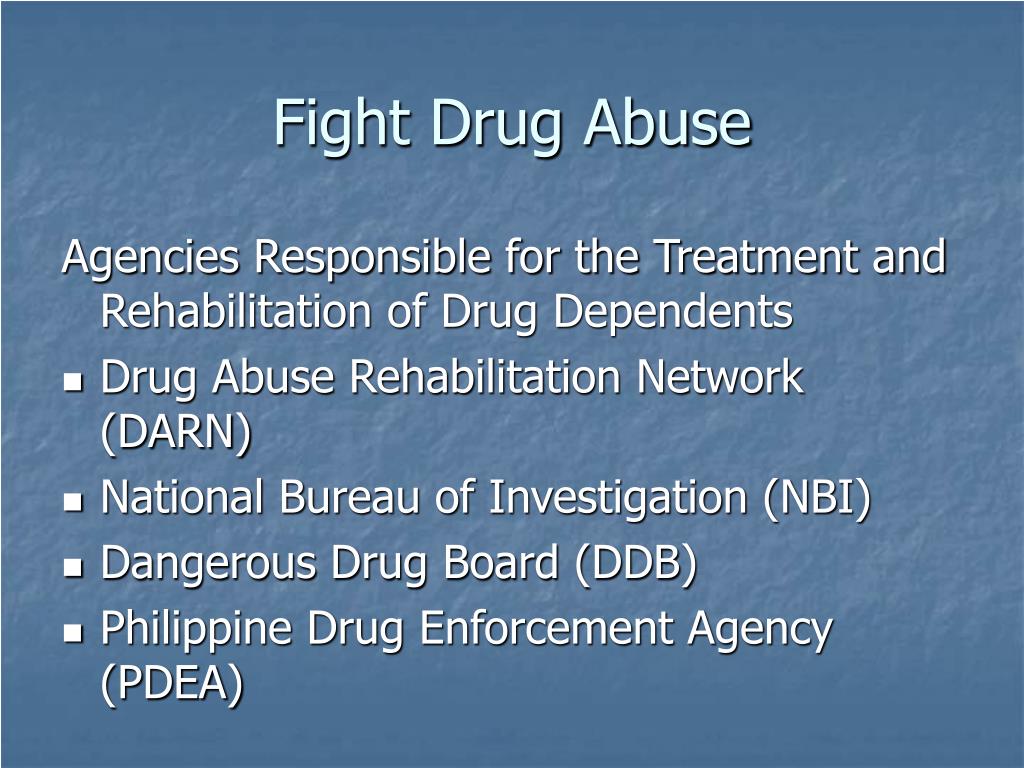 Fight Drug Abuse

Agencies Responsible for the Treatment and Rehabilitation of Drug Dependents

- Drug Abuse Rehabilitation Network (DARN)
- National Bureau of Investigation (NBI)
- Dangerous Drug Board (DDB)
- Philippine Drug Enforcement Agency (PDEA)